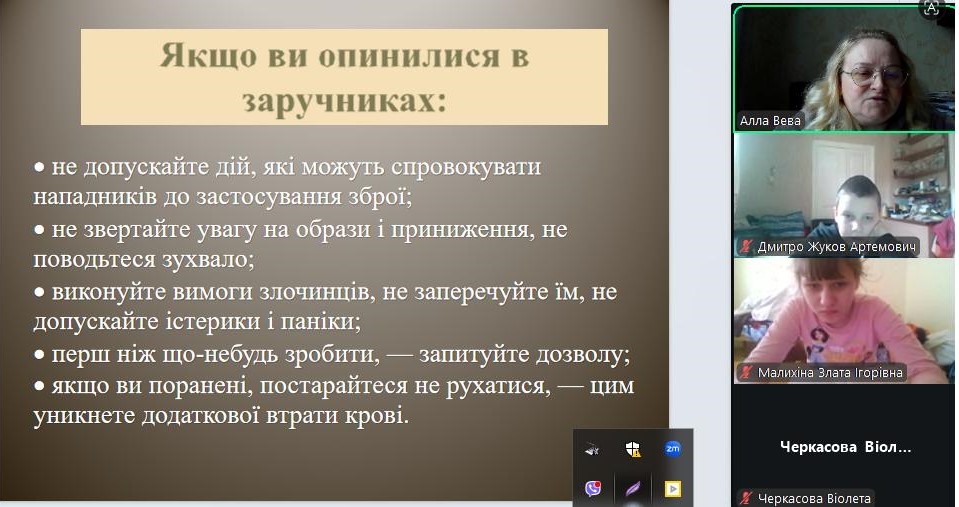 Якщо ви опинилися в заручниках:

• не допускайте дій, які можуть спровокувати нападників до застосування зброї;
• не звертайте увагу на образи і приниження, не поводьтеся зухвало;
• виконуйте вимоги злочинців, не заперечуйте їм, не допускайте істерики і паніки;
• перш ніж що-небудь зробити, — запитуйте дозволу;
• якщо ви поранені, постарайтеся не рухатися, — цим уникнете додаткової втрати крові.

Алла Вева

Дмитро Жуков Артемович

Малихіна Злата Ігорівна

Черкасова Віол...

Черкасова Віолета